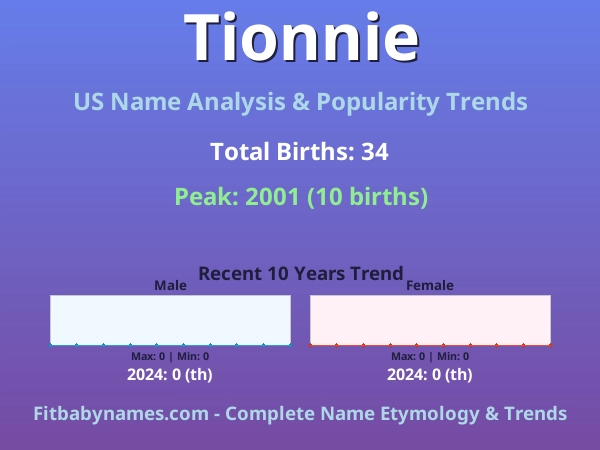 Tionnie

US Name Analysis & Popularity Trends

Total Births: 34

Peak: 2001 (10 births)

Recent 10 Years Trend

Male

Max: 0 | Min: 0

2024: 0 (th)

Female

Max: 0 | Min: 0

2024: 0 (th)

Fitbabynames.com - Complete Name Etymology & Trends